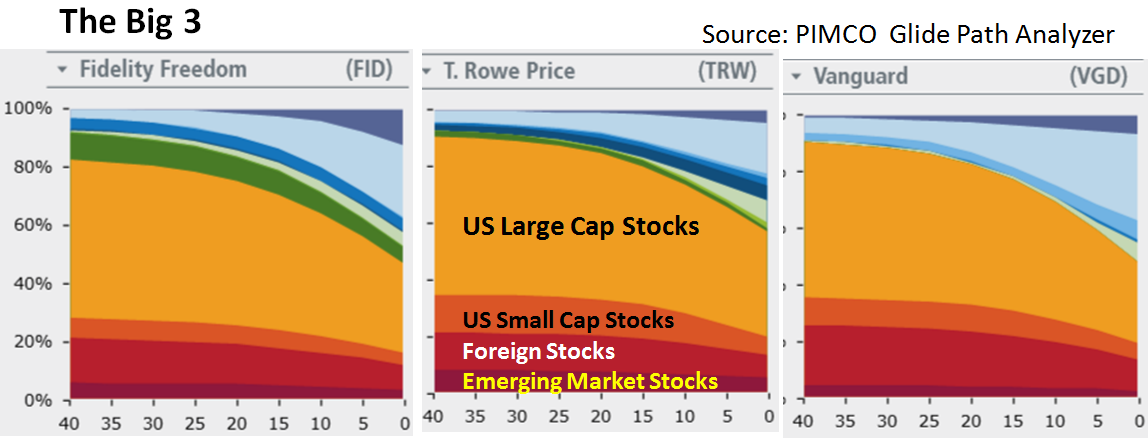 The Big 3

Source: PIMCO Glide Path Analyzer

Fidelity Freedom (FID)

100%
80%
60%
40%
20%
0%

40 35 30 25 20 15 10 5 0

T. Rowe Price (TRW)

US Large Cap Stocks

US Small Cap Stocks
Foreign Stocks
Emerging Market Stocks

40 35 30 25 20 15 10 5 0

Vanguard (VGD)

40 35 30 25 20 15 10 5 0